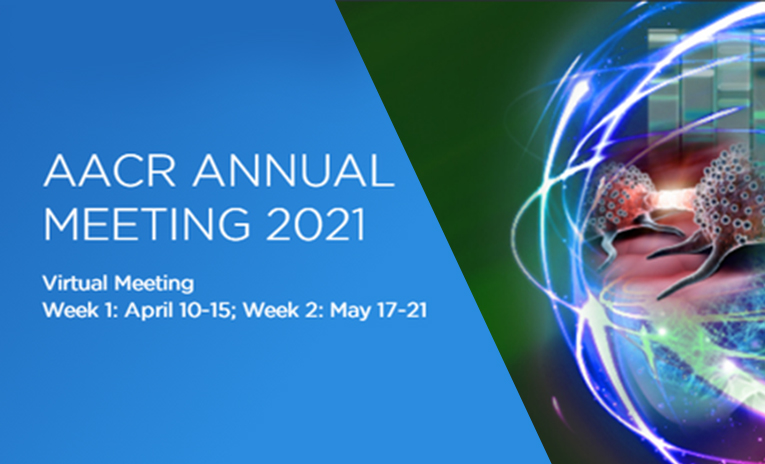 AACR ANNUAL MEETING 2021

Virtual Meeting
Week 1: April 10-15; Week 2: May 17-21